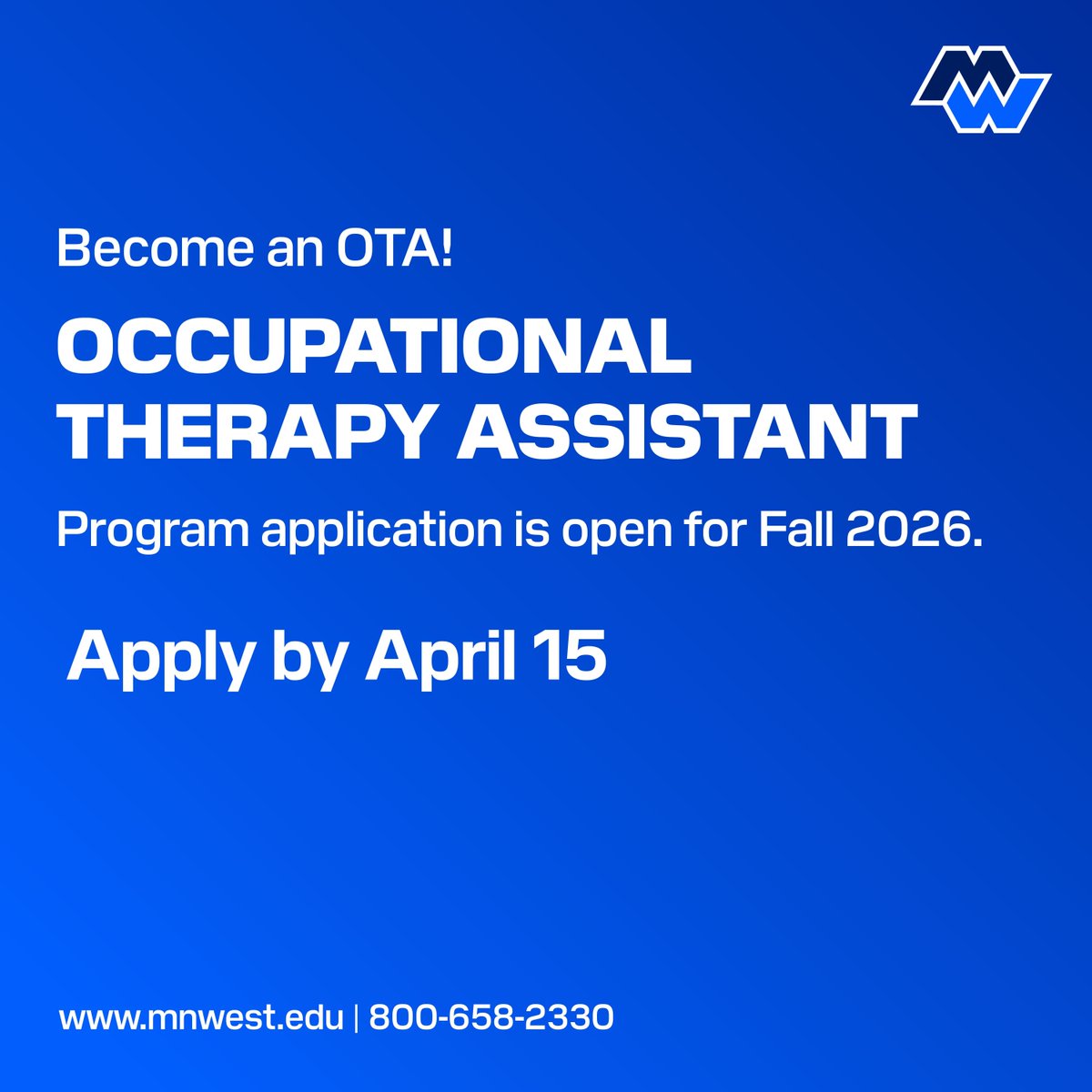 MW

Become an OTA!

OCCUPATIONAL THERAPY ASSISTANT

Program application is open for Fall 2026.

Apply by April 15

www.mnwest.edu | 800-658-2330